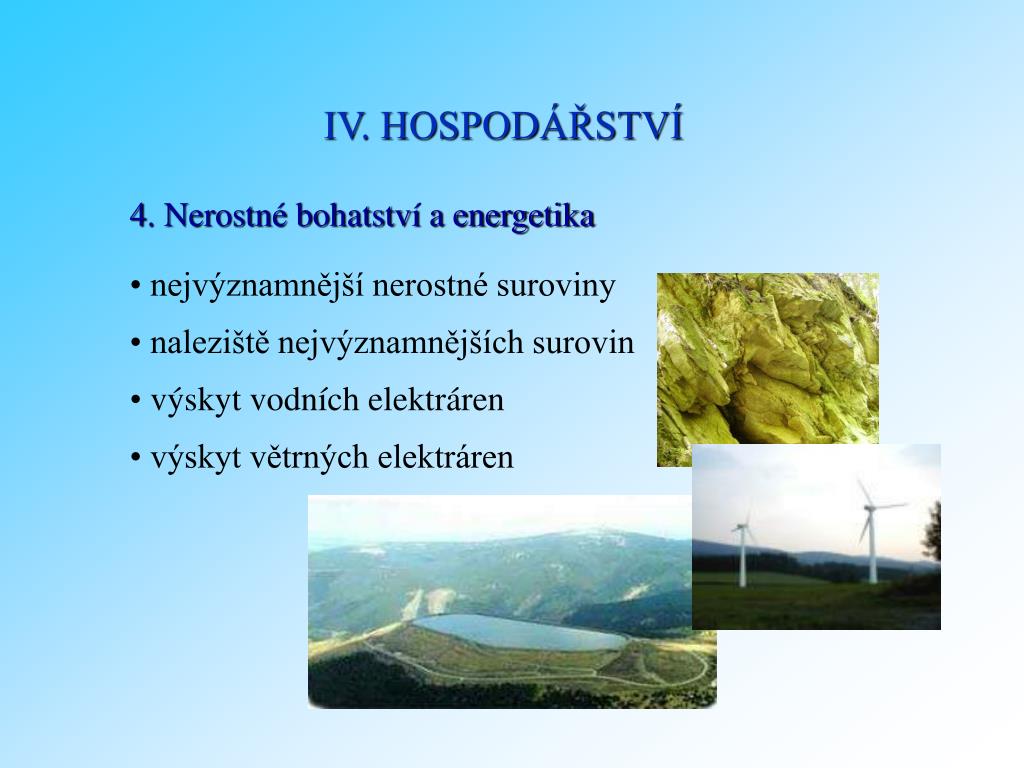 IV. HOSPODÁŘSTVÍ

4. Nerostné bohatství a energetika

• nejvýznamnější nerostné suroviny
• naleziště nejvýznamnějších surovin
• výskyt vodních elektráren
• výskyt větrných elektráren